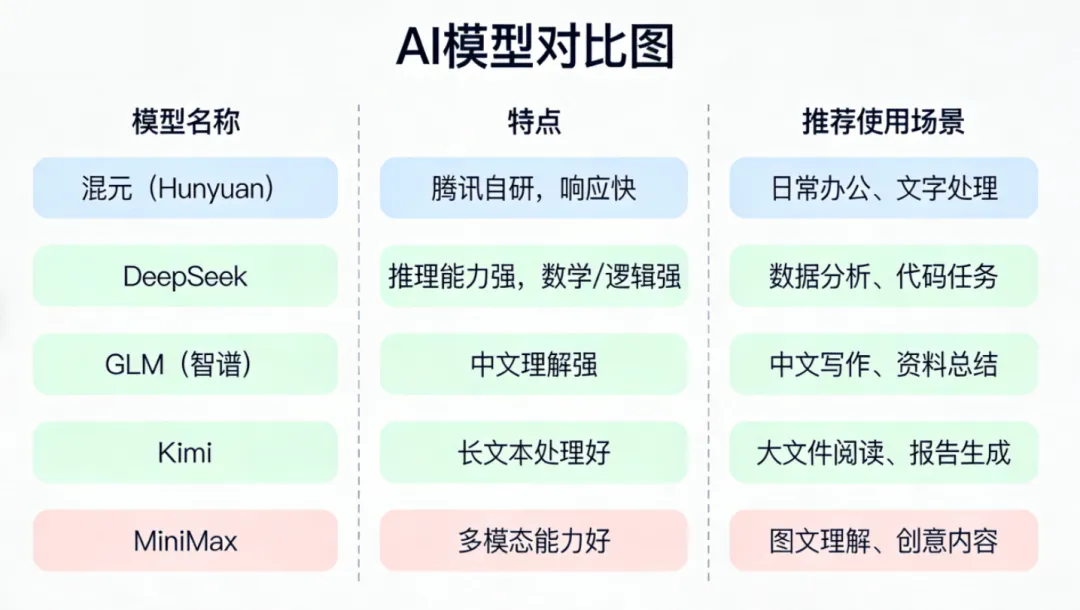 AI模型对比图

| 模型名称 | 特点 | 推荐使用场景 |
|---|---|---|
| 混元（Hunyuan） | 腾讯自研，响应快 | 日常办公、文字处理 |
| DeepSeek | 推理能力强，数学/逻辑强 | 数据分析、代码任务 |
| GLM（智谱） | 中文理解强 | 中文写作、资料总结 |
| Kimi | 长文本处理好 | 大文件阅读、报告生成 |
| MiniMax | 多模态能力好 | 图文理解、创意内容 |